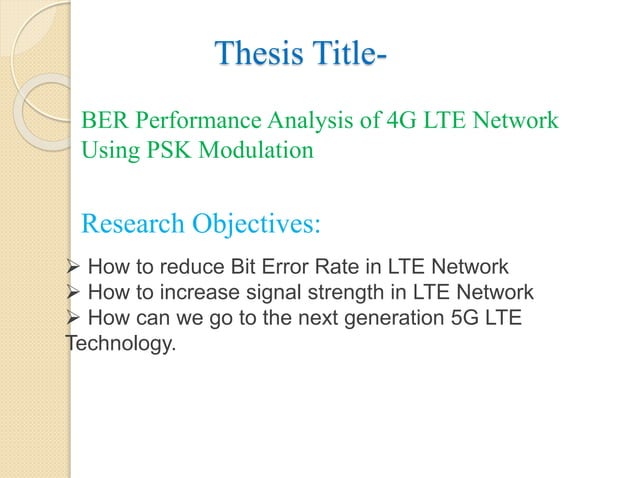 Thesis Title-

BER Performance Analysis of 4G LTE Network Using PSK Modulation

Research Objectives:

➢ How to reduce Bit Error Rate in LTE Network
➢ How to increase signal strength in LTE Network
➢ How can we go to the next generation 5G LTE Technology.